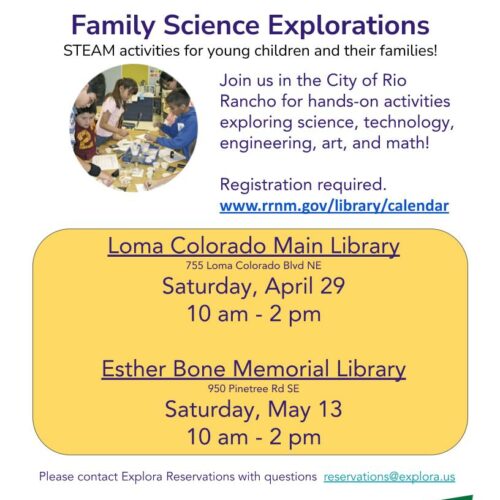 Family Science Explorations
STEAM activities for young children and their families!

Join us in the City of Rio Rancho for hands-on activities exploring science, technology, engineering, art, and math!

Registration required.
www.rrnm.gov/library/calendar

Loma Colorado Main Library
755 Loma Colorado Blvd NE
Saturday, April 29
10 am - 2 pm

Esther Bone Memorial Library
950 Pinetree Rd SE
Saturday, May 13
10 am - 2 pm

Please contact Explora Reservations with questions reservations@explora.us